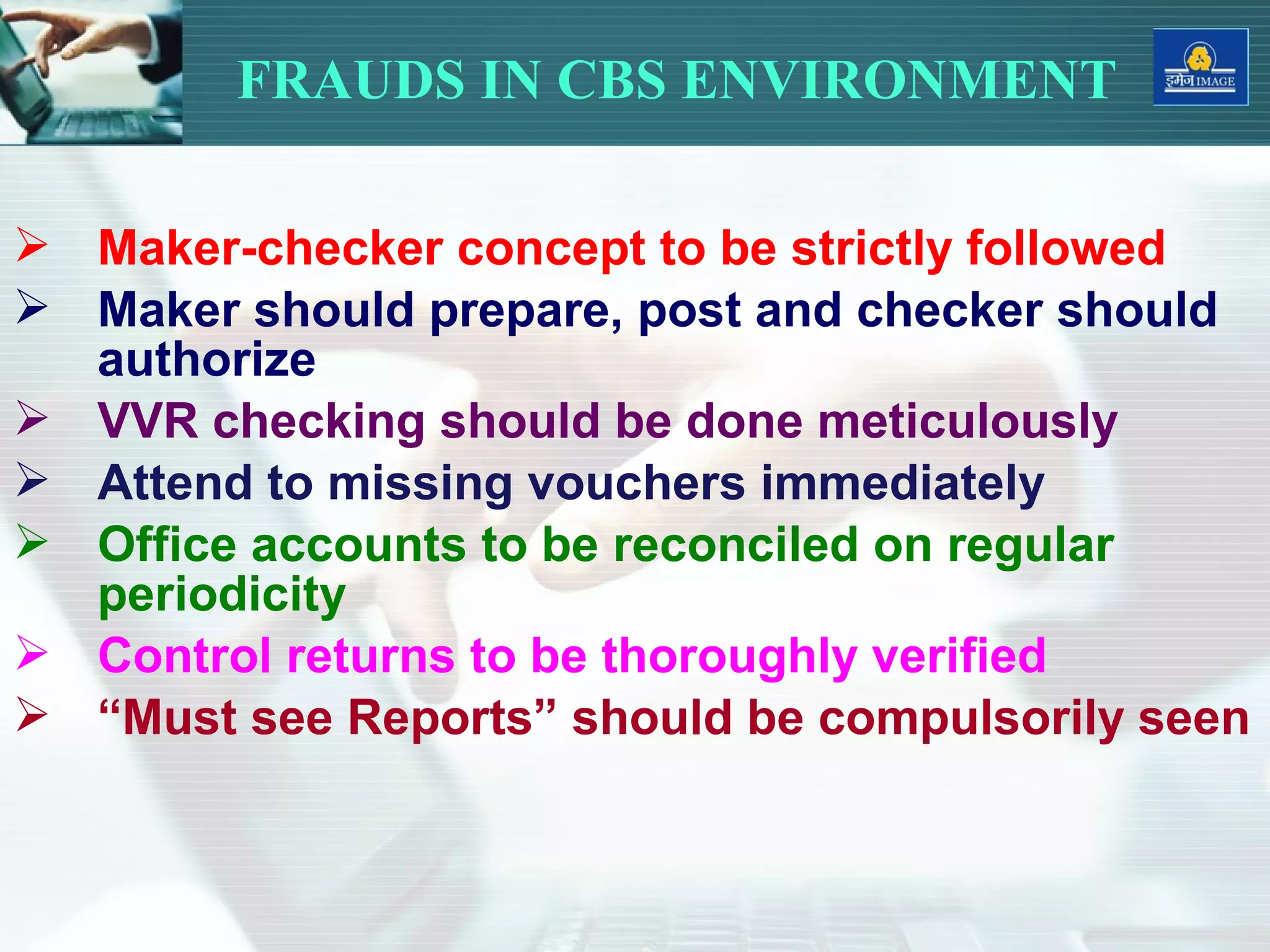 FRAUDS IN CBS ENVIRONMENT

इमेज IMAGE

➢ Maker-checker concept to be strictly followed
➢ Maker should prepare, post and checker should authorize
➢ VVR checking should be done meticulously
➢ Attend to missing vouchers immediately
➢ Office accounts to be reconciled on regular periodicity
➢ Control returns to be thoroughly verified
➢ “Must see Reports” should be compulsorily seen